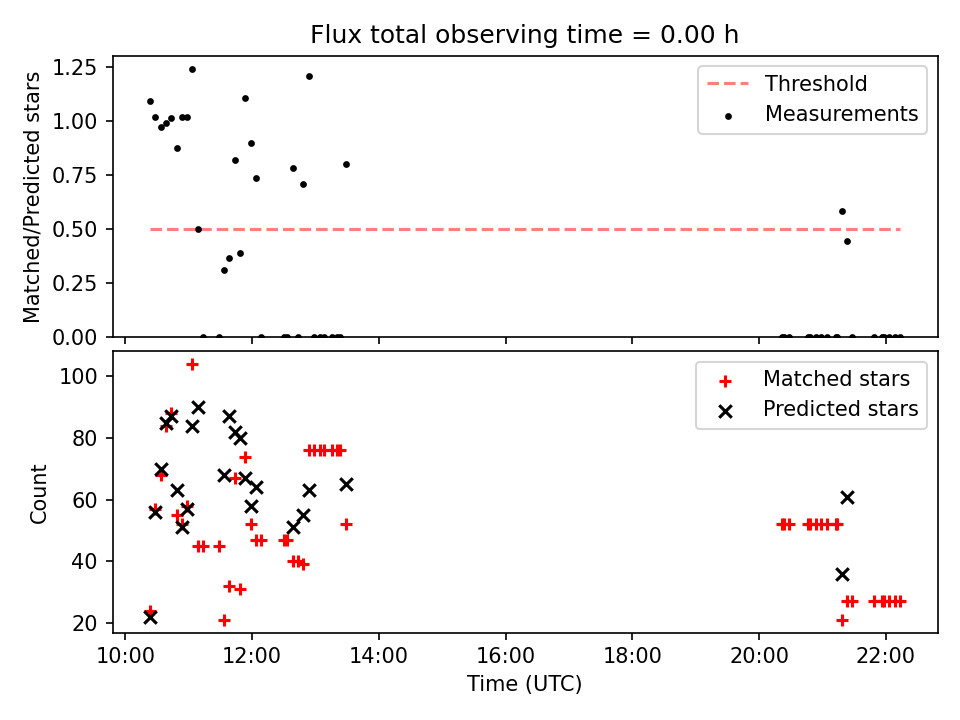 Flux total observing time = 0.00 h

Matched/Predicted stars

1.25
1.00
0.75
0.50
0.25
0.00

Threshold
Measurements

Count

100
80
60
40
20

Matched stars
Predicted stars

10:00
12:00
14:00
16:00
18:00
20:00
22:00

Time (UTC)